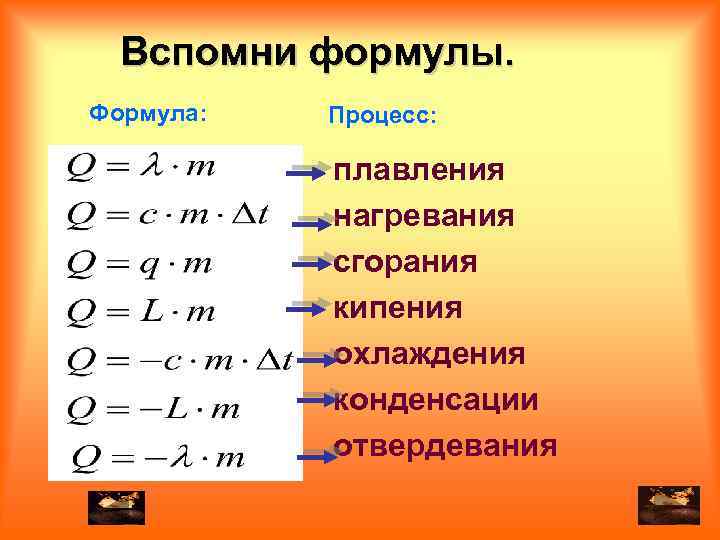 Вспомни формулы.

Формула:

Процесс:

$Q = \lambda \cdot m$ плавления

$Q = c \cdot m \cdot \Delta t$ нагревания

$Q = q \cdot m$ сгорания

$Q = L \cdot m$ кипения

$Q = -c \cdot m \cdot \Delta t$ охлаждения

$Q = -L \cdot m$ конденсации

$Q = -\lambda \cdot m$ отвердевания